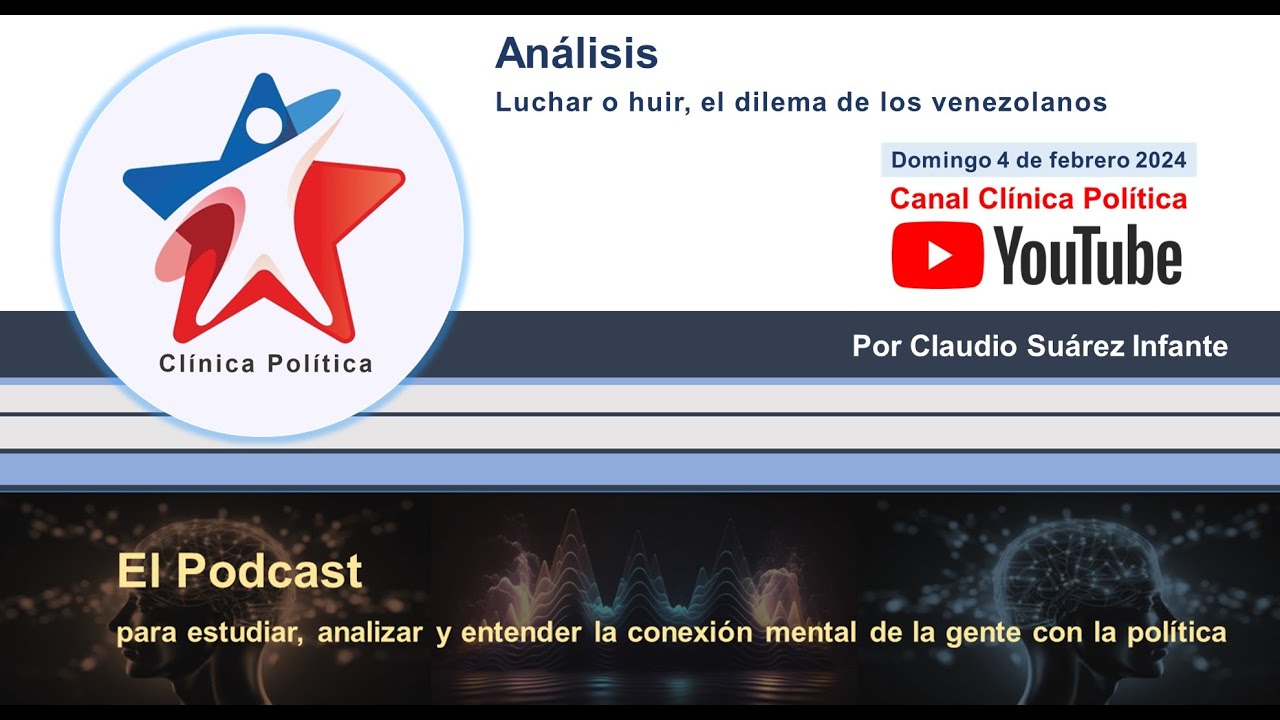 Análisis
Luchar o huir, el dilema de los venezolanos

Domingo 4 de febrero 2024
Canal Clínica Política
YouTube

Clínica Política

Por Claudio Suárez Infante

El Podcast
para estudiar, analizar y entender la conexión mental de la gente con la política